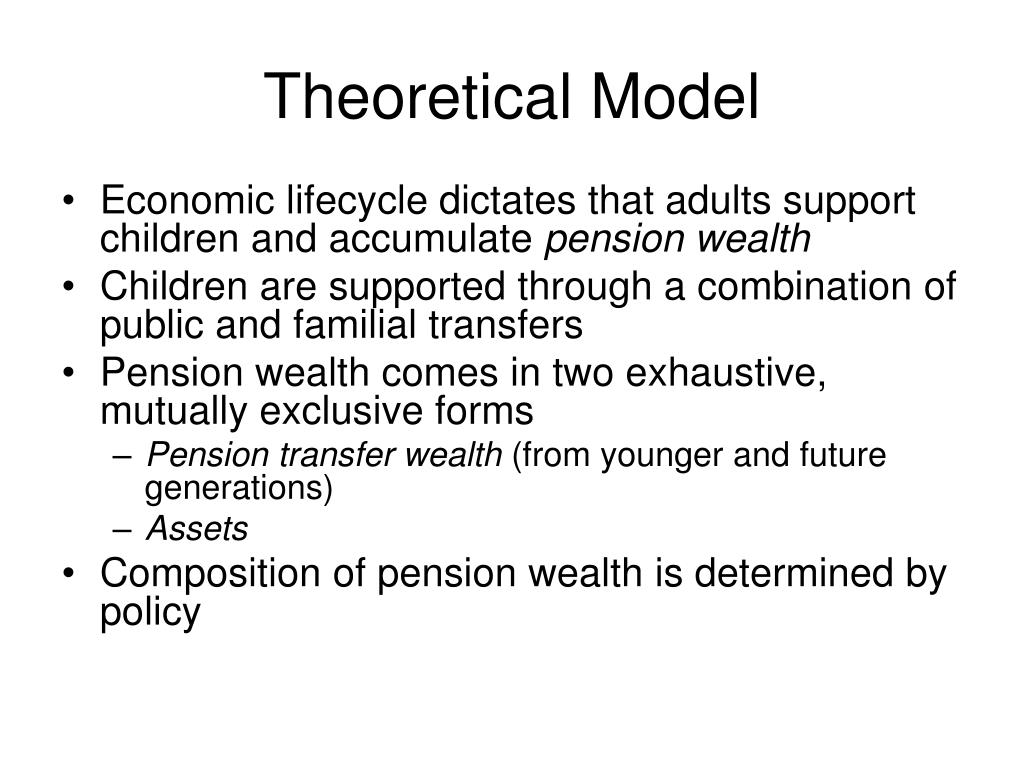 Theoretical Model

• Economic lifecycle dictates that adults support children and accumulate pension wealth
• Children are supported through a combination of public and familial transfers
• Pension wealth comes in two exhaustive, mutually exclusive forms
– Pension transfer wealth (from younger and future generations)
– Assets
• Composition of pension wealth is determined by policy